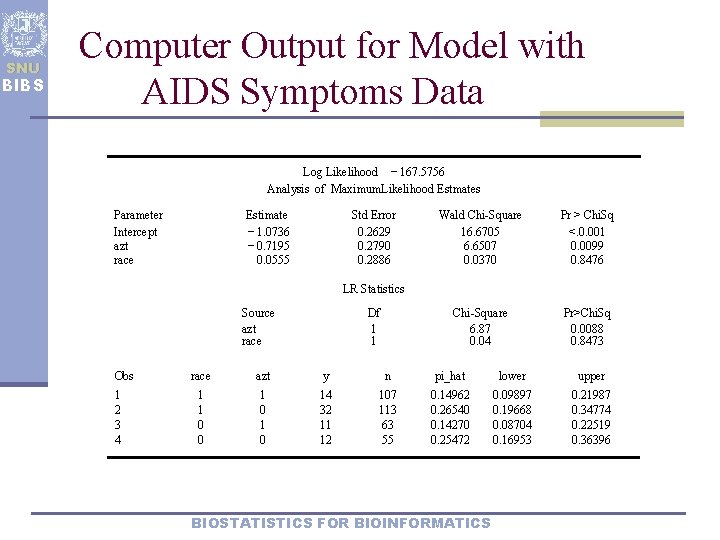 SNU
BIBS

Computer Output for Model with AIDS Symptoms Data

Log Likelihood − 167.5756
Analysis of MaximumLikelihood Estmates

| Parameter | Estimate | Std Error | Wald Chi-Square | Pr > ChiSq |
|---|---|---|---|---|
| Intercept | − 1.0736 | 0.2629 | 16.6705 | <.0.001 |
| azt | − 0.7195 | 0.2790 | 6.6507 | 0.0099 |
| race | 0.0555 | 0.2886 | 0.0370 | 0.8476 |

LR Statistics

| Source | Df | Chi-Square | Pr>ChiSq |
|---|---|---|---|
| azt | 1 | 6.87 | 0.0088 |
| race | 1 | 0.04 | 0.8473 |

| Obs | race | azt | y | n | pi_hat | lower | upper |
|---|---|---|---|---|---|---|---|
| 1 | 1 | 1 | 14 | 107 | 0.14962 | 0.09897 | 0.21987 |
| 2 | 1 | 0 | 32 | 113 | 0.26540 | 0.19668 | 0.34774 |
| 3 | 0 | 1 | 11 | 63 | 0.14270 | 0.08704 | 0.22519 |
| 4 | 0 | 0 | 12 | 55 | 0.25472 | 0.16953 | 0.36396 |

BIOSTATISTICS FOR BIOINFORMATICS